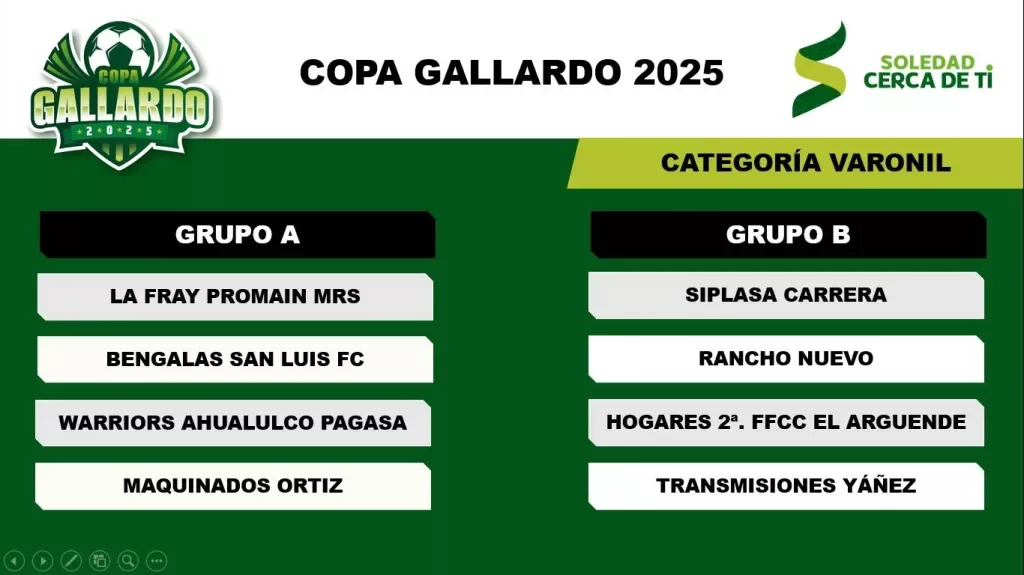 COPA
GALLARDO
2025

COPA GALLARDO 2025

SOLEDAD
CERCA DE TI

CATEGORÍA VARONIL

GRUPO A

LA FRAY PROMAIN MRS

BENGALAS SAN LUIS FC

WARRIORS AHUALULCO PAGASA

MAQUINADOS ORTIZ

GRUPO B

SIPLASA CARRERA

RANCHO NUEVO

HOGARES 2ª. FFCC EL ARGUENDE

TRANSMISIONES YÁÑEZ